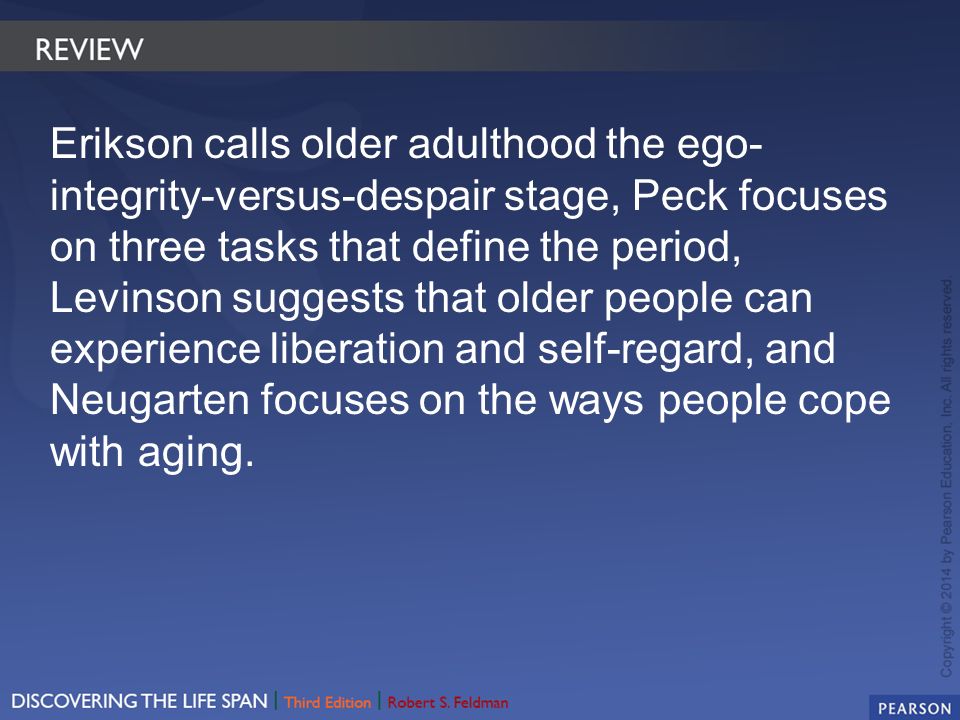 REVIEW

Erikson calls older adulthood the ego-integrity-versus-despair stage, Peck focuses on three tasks that define the period, Levinson suggests that older people can experience liberation and self-regard, and Neugarten focuses on the ways people cope with aging.

Copyright © 2014 by Pearson Education, Inc. All rights reserved

DISCOVERING THE LIFE SPAN | Third Edition | Robert S. Feldman

PEARSON